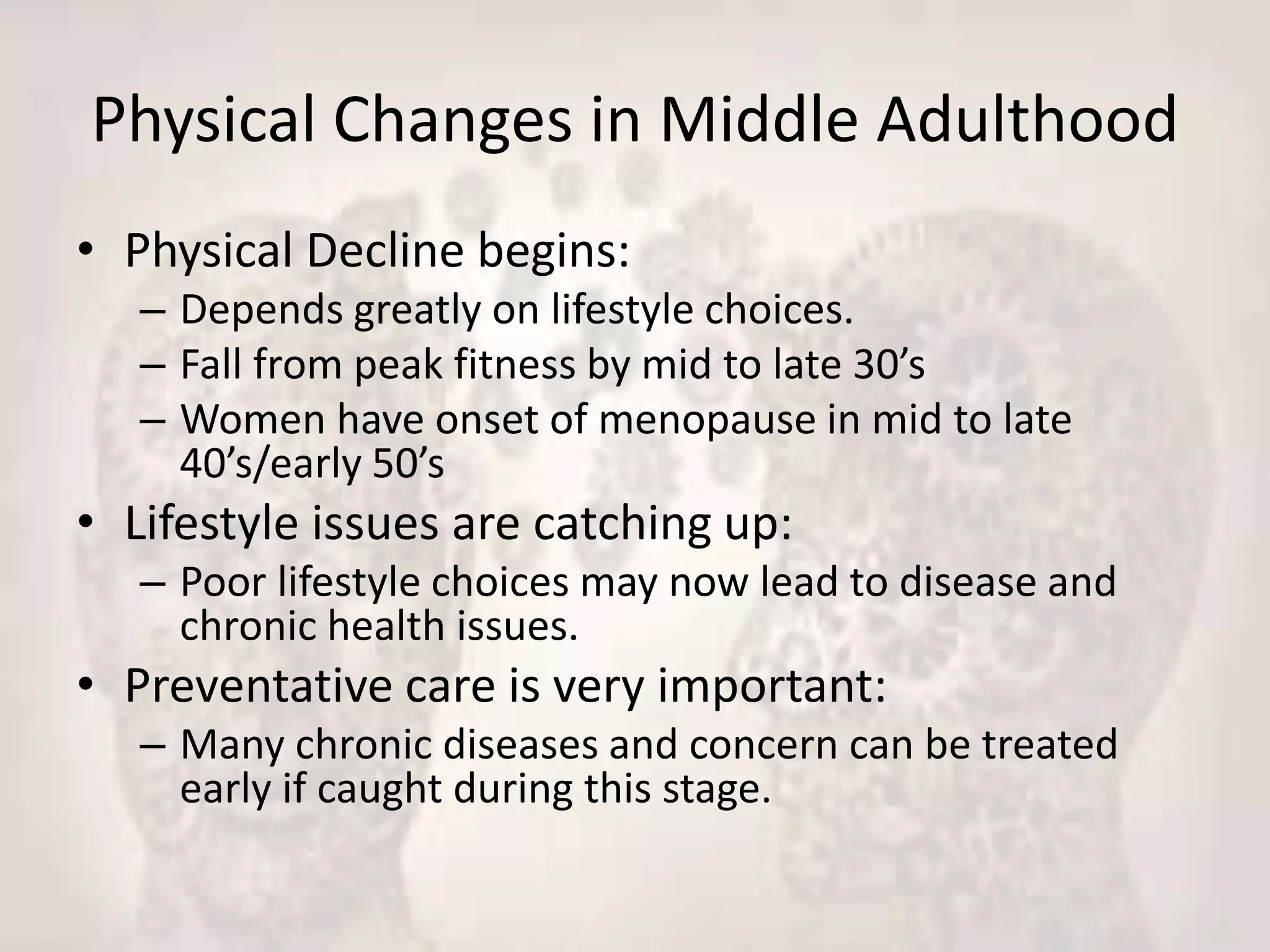 Physical Changes in Middle Adulthood

• Physical Decline begins:
  – Depends greatly on lifestyle choices.
  – Fall from peak fitness by mid to late 30’s
  – Women have onset of menopause in mid to late 40’s/early 50’s
• Lifestyle issues are catching up:
  – Poor lifestyle choices may now lead to disease and chronic health issues.
• Preventative care is very important:
  – Many chronic diseases and concern can be treated early if caught during this stage.